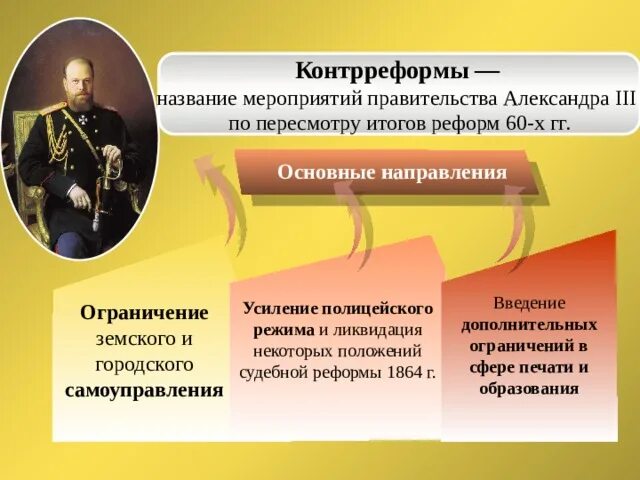 Контрреформы — название мероприятий правительства Александра III по пересмотру итогов реформ 60-х гг.

Основные направления

Ограничение земского и городского самоуправления

Усиление полицейского режима и ликвидация некоторых положений судебной реформы 1864 г.

Введение дополнительных ограничений в сфере печати и образования